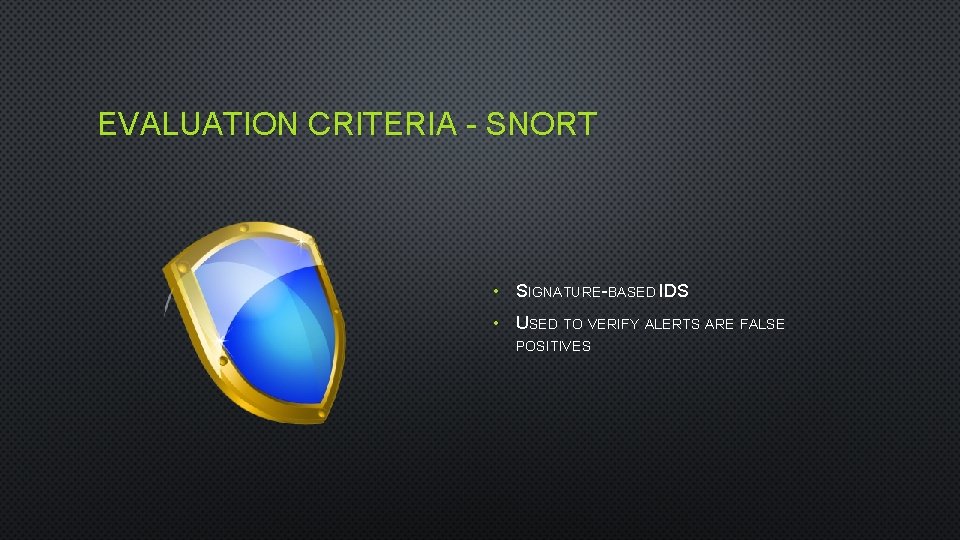 EVALUATION CRITERIA - SNORT

• SIGNATURE-BASED IDS
• USED TO VERIFY ALERTS ARE FALSE POSITIVES